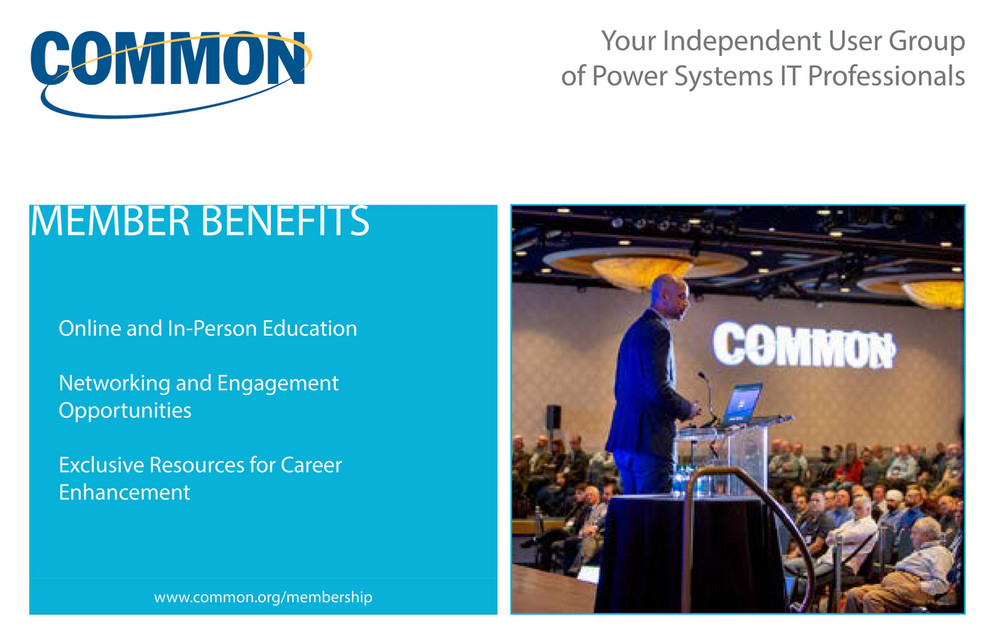 COMMON

Your Independent User Group of Power Systems IT Professionals

MEMBER BENEFITS

Online and In-Person Education

Networking and Engagement Opportunities

Exclusive Resources for Career Enhancement

www.common.org/membership

COMMON